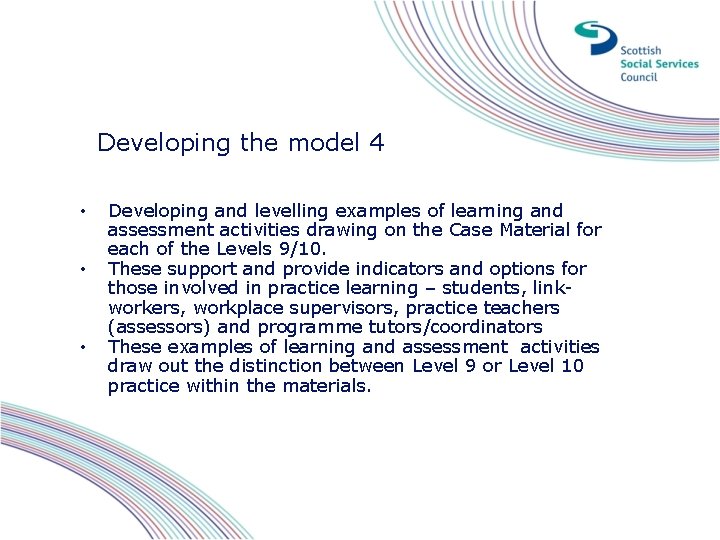 Scottish
Social Services
Council

Developing the model 4

• Developing and levelling examples of learning and assessment activities drawing on the Case Material for each of the Levels 9/10.
• These support and provide indicators and options for those involved in practice learning – students, link-workers, workplace supervisors, practice teachers (assessors) and programme tutors/coordinators
• These examples of learning and assessment activities draw out the distinction between Level 9 or Level 10 practice within the materials.